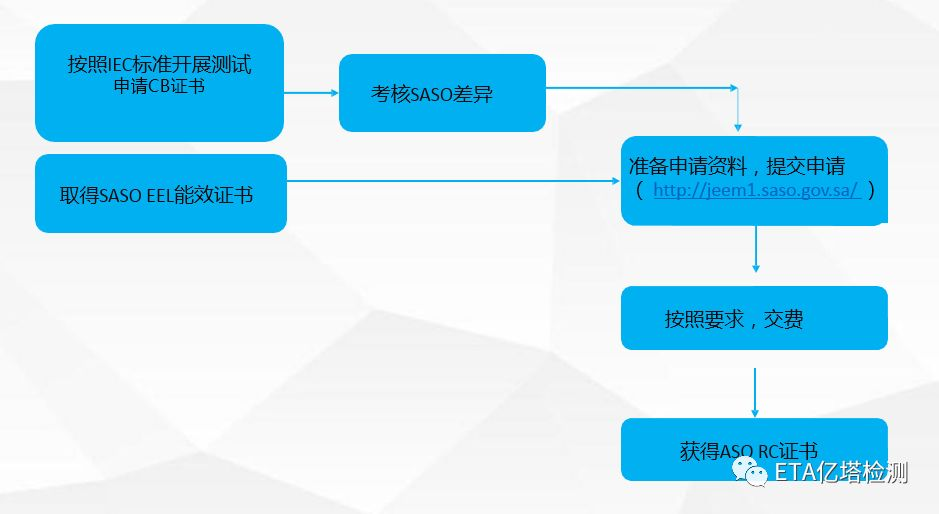 按照IEC标准开展测试
申请CB证书

考核SASO差异

取得SASO EEL能效证书

准备申请资料，提交申请
（ http://jeem1.saso.gov.sa/ ）

按照要求，交费

获得ASO RC证书

ETA亿塔检测